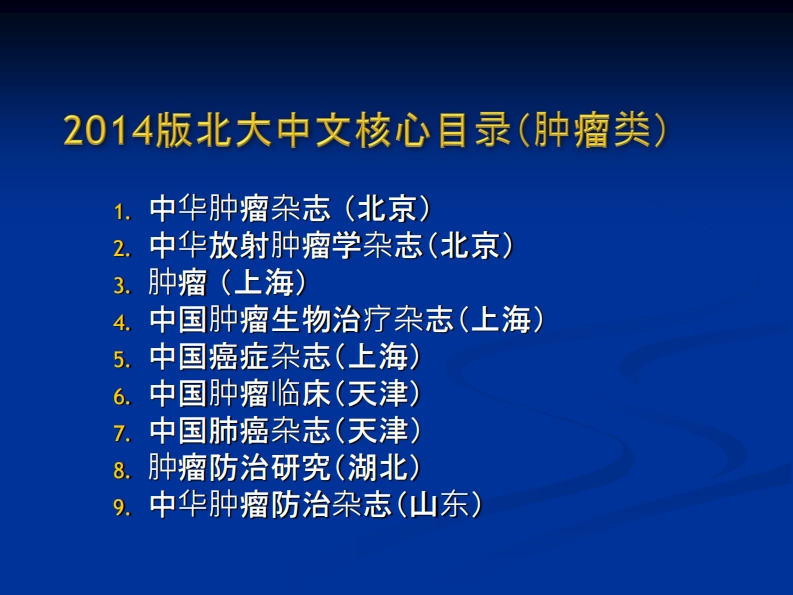 2014版北大中文核心目录(肿瘤类)

1. 中华肿瘤杂志（北京）
2. 中华放射肿瘤学杂志(北京)
3. 肿瘤（上海）
4. 中国肿瘤生物治疗杂志(上海)
5. 中国癌症杂志(上海)
6. 中国肿瘤临床(天津)
7. 中国肺癌杂志(天津)
8. 肿瘤防治研究(湖北)
9. 中华肿瘤防治杂志(山东)